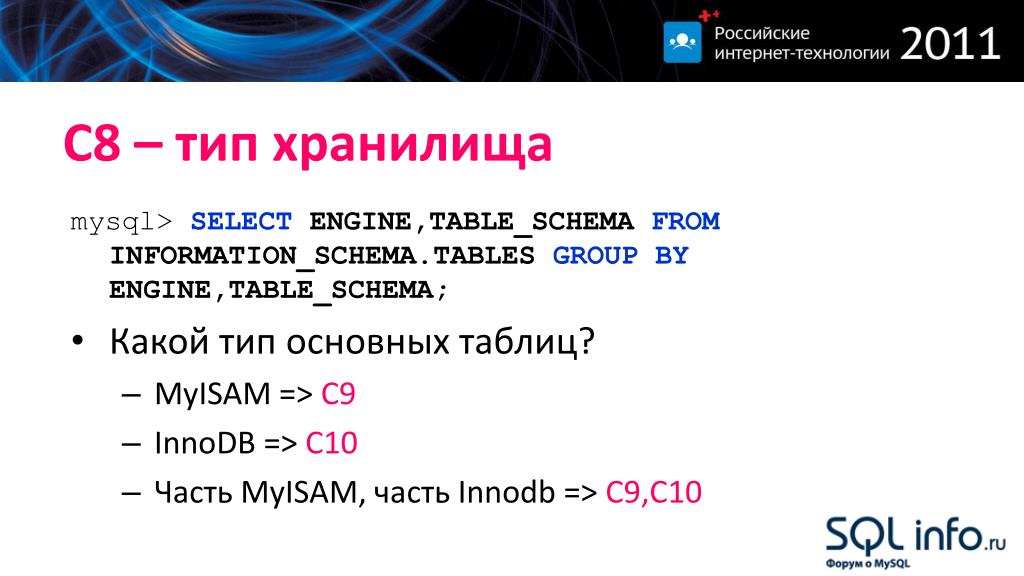 Российские интернет-технологии 2011

C8 – тип хранилища

mysql> SELECT ENGINE,TABLE_SCHEMA FROM INFORMATION_SCHEMA.TABLES GROUP BY ENGINE,TABLE_SCHEMA;

• Какой тип основных таблиц?
– MyISAM => C9
– InnoDB => C10
– Часть MyISAM, часть Innodb => C9,C10

SQLinfo.ru
Форум о MySQL